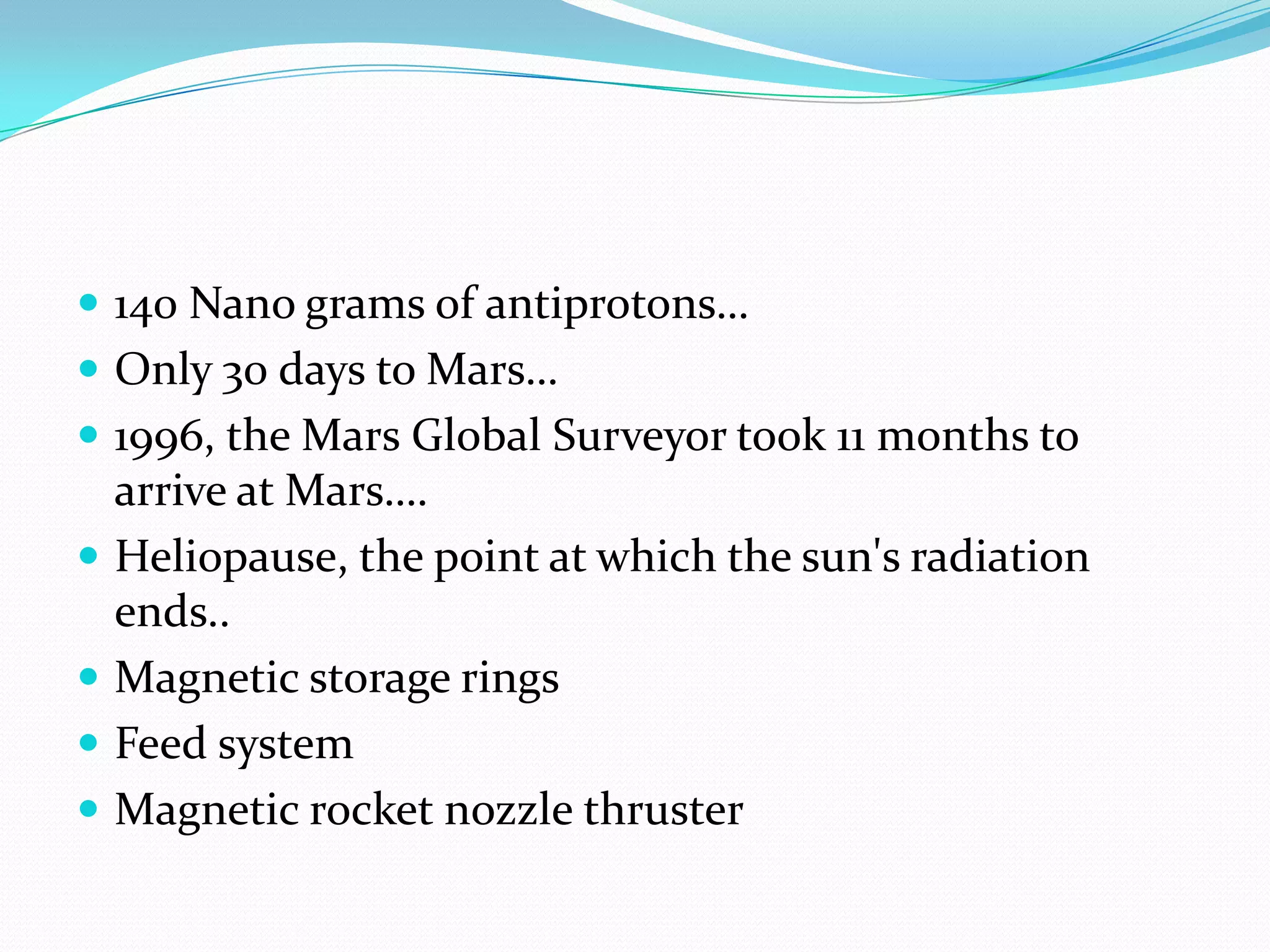 - 140 Nano grams of antiprotons…
- Only 30 days to Mars…
- 1996, the Mars Global Surveyor took 11 months to arrive at Mars….
- Heliopause, the point at which the sun's radiation ends..
- Magnetic storage rings
- Feed system
- Magnetic rocket nozzle thruster